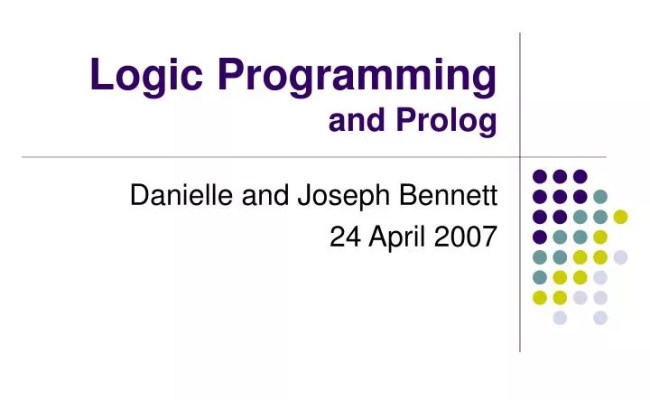 Logic Programming
and Prolog

Danielle and Joseph Bennett
24 April 2007